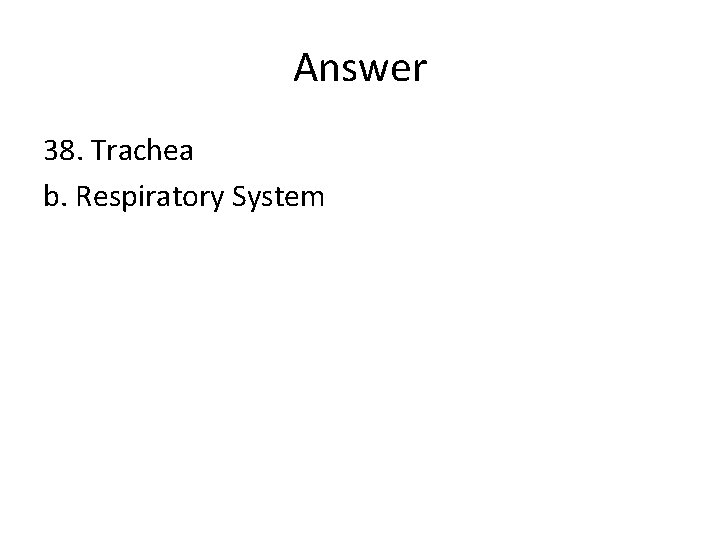 Answer

38. Trachea

b. Respiratory System